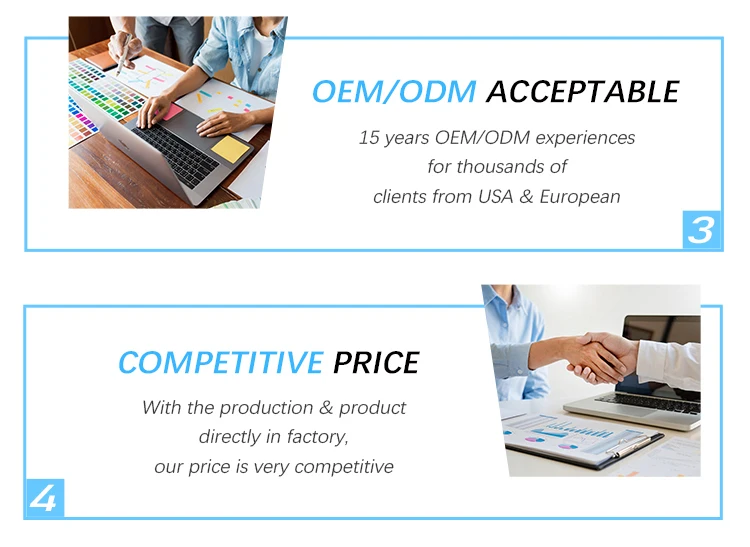 OEM/ODM ACCEPTABLE

15 years OEM/ODM experiences for thousands of clients from USA & European

3

COMPETITIVE PRICE

With the production & product directly in factory, our price is very competitive

4